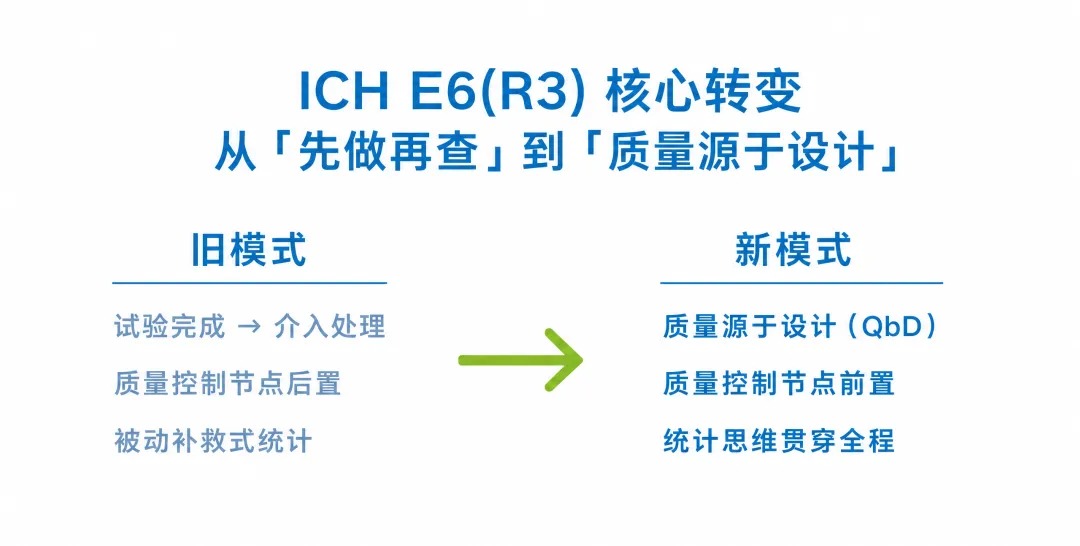 ICH E6(R3) 核心转变
从「先做再查」到「质量源于设计」

旧模式

试验完成 → 介入处理

质量控制节点后置

被动补救式统计

新模式

质量源于设计（QbD）

质量控制节点前置

统计思维贯穿全程